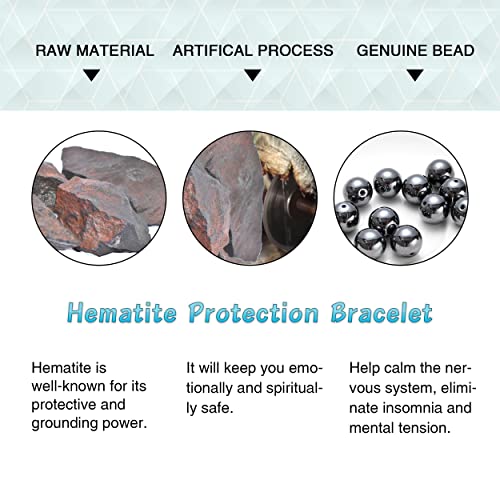 RAW MATERIAL

ARTIFICAL PROCESS

GENUINE BEAD

Hematite Protection Bracelet

Hematite is well-known for its protective and grounding power.

It will keep you emotionally and spiritually safe.

Help calm the nervous system, eliminate insomnia and mental tension.